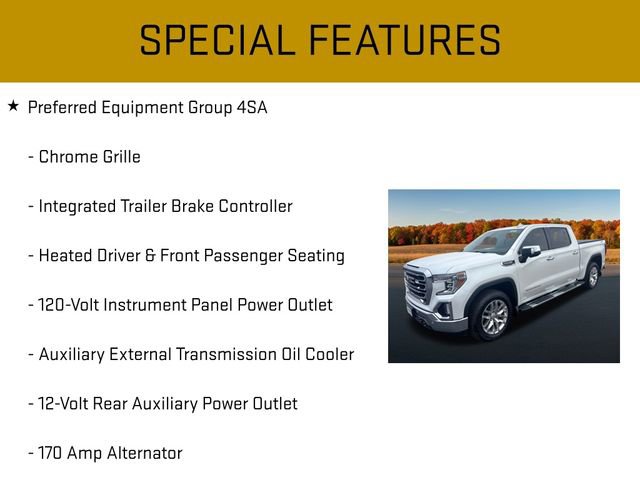 SPECIAL FEATURES

★ Preferred Equipment Group 4SA

- Chrome Grille

- Integrated Trailer Brake Controller

- Heated Driver & Front Passenger Seating

- 120-Volt Instrument Panel Power Outlet

- Auxiliary External Transmission Oil Cooler

- 12-Volt Rear Auxiliary Power Outlet

- 170 Amp Alternator